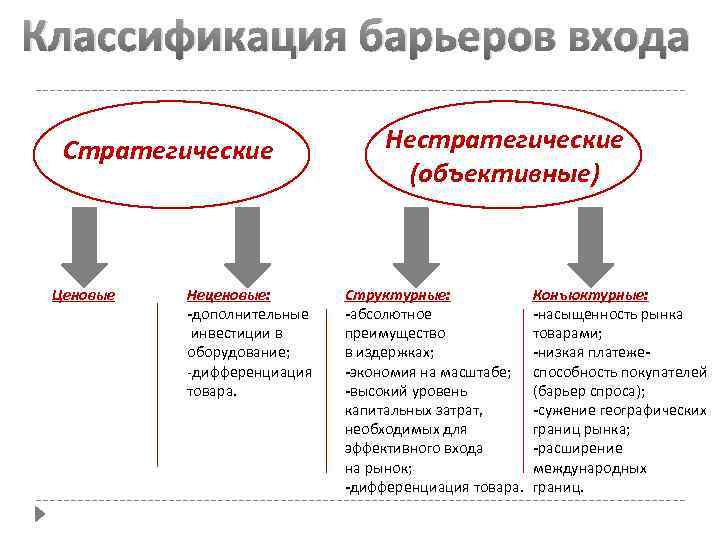 Классификация барьеров входа

Стратегические

Нестратегические (объективные)

Ценовые

Неценовые:
-дополнительные инвестиции в оборудование;
-дифференциация товара.

Структурные:
-абсолютное преимущество в издержках;
-экономия на масштабе;
-высокий уровень капитальных затрат, необходимых для эффективного входа на рынок;
-дифференциация товара.

Конъюктурные:
-насыщенность рынка товарами;
-низкая платеже-способность покупателей (барьер спроса);
-сужение географических границ рынка;
-расширение международных границ.